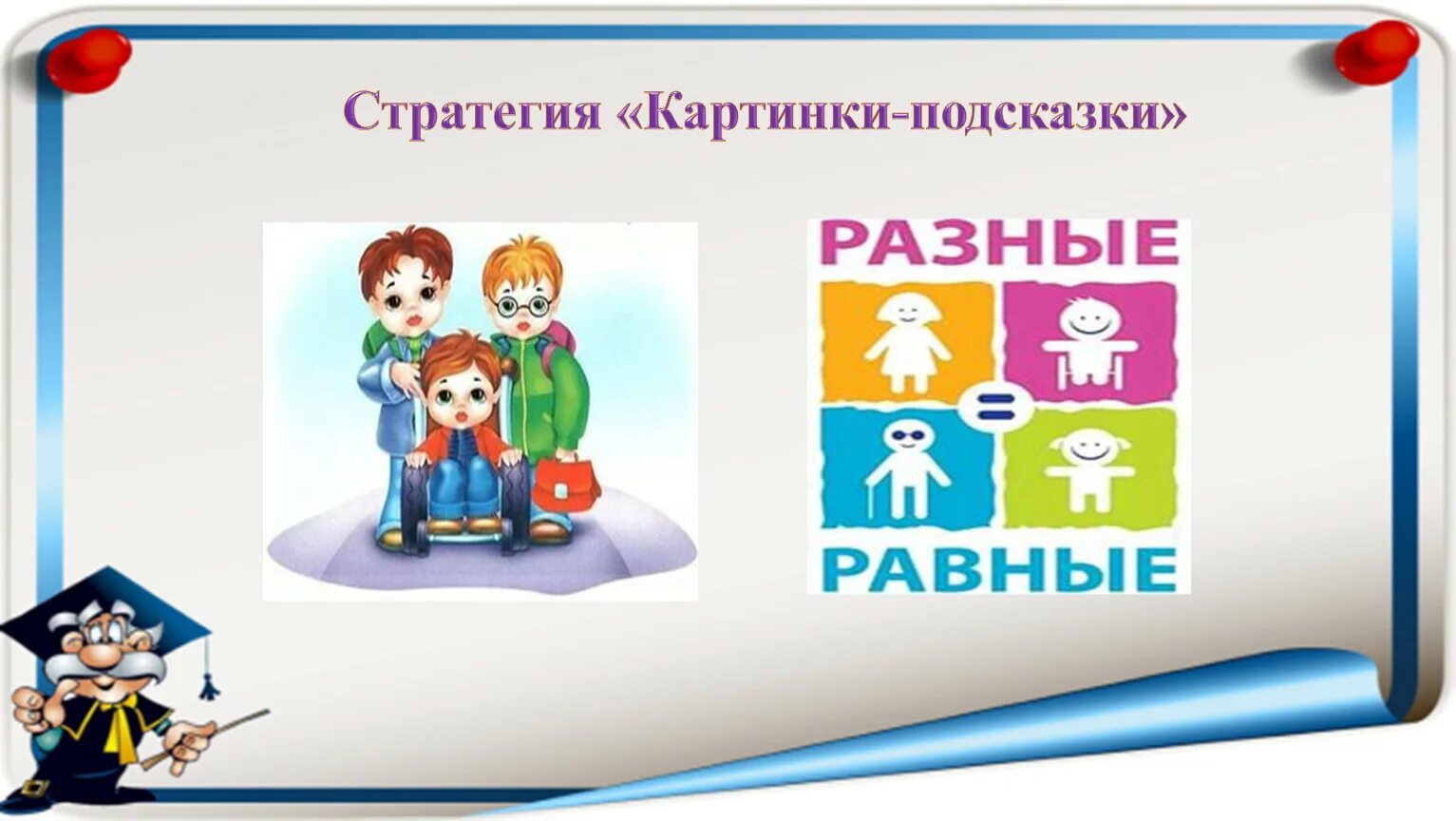 Стратегия «Картинки-подсказки»

РАЗНЫЕ

=

РАВНЫЕ